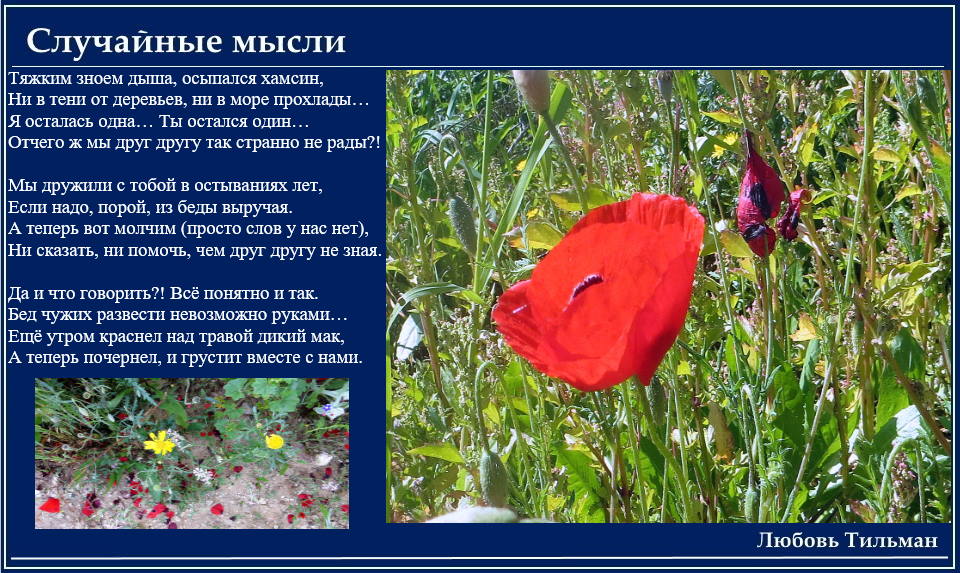 Случайные мысли

Тяжким зноем дыша, осыпался хамсин,
Ни в тени от деревьев, ни в море прохлады…
Я осталась одна… Ты остался один…
Отчего ж мы друг другу так странно не рады?!

Мы дружили с тобой в остываниях лет,
Если надо, порой, из беды выручая.
А теперь вот молчим (просто слов у нас нет),
Ни сказать, ни помочь, чем друг другу не зная.

Да и что говорить?! Всё понятно и так.
Бед чужих развести невозможно руками…
Ещё утром краснел над травой дикий мак,
А теперь почернел, и грустит вместе с нами.

Любовь Тильман